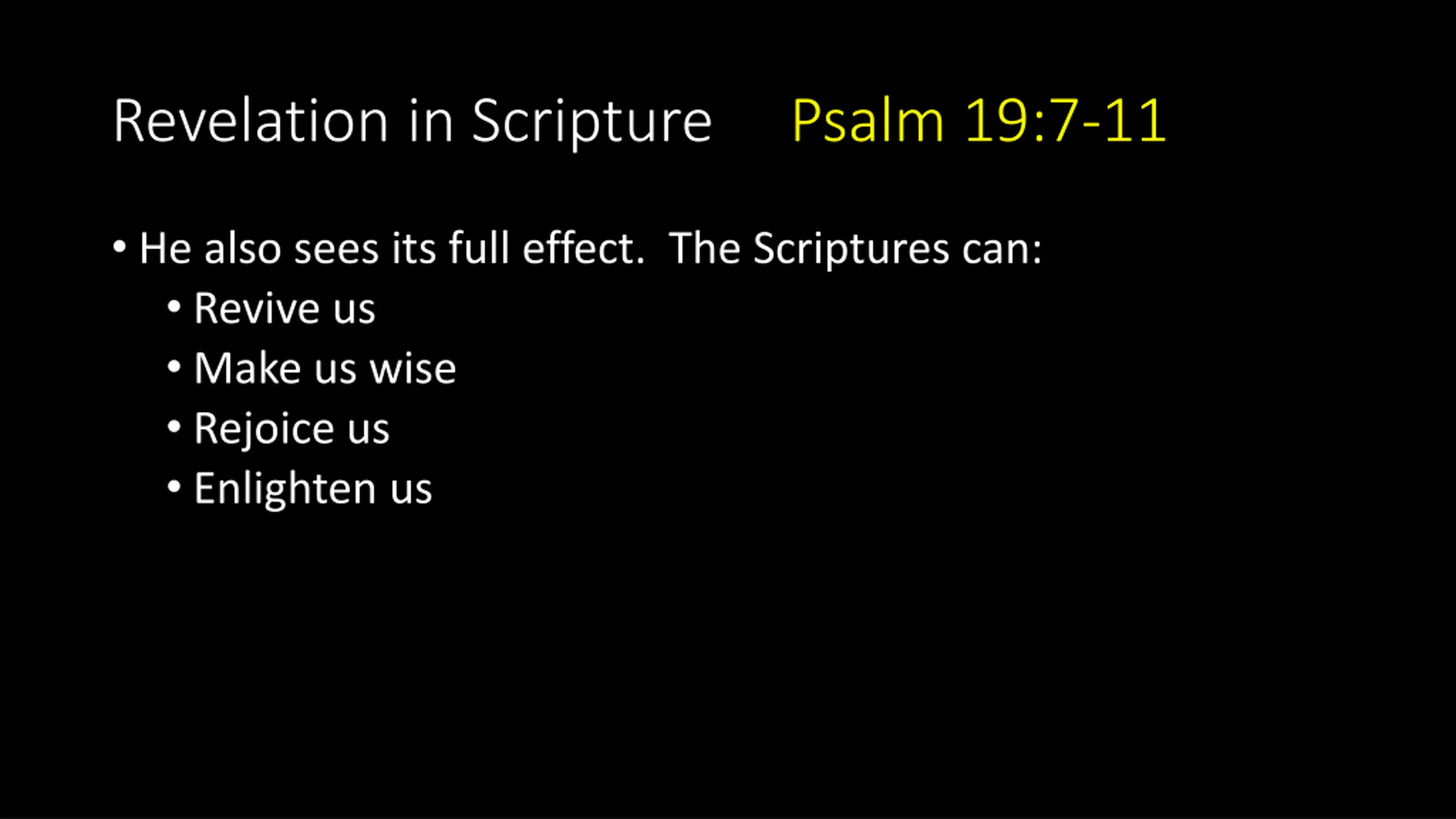 Revelation in Scripture Psalm 19:7-11

• He also sees its full effect. The Scriptures can:
 • Revive us
 • Make us wise
 • Rejoice us
 • Enlighten us